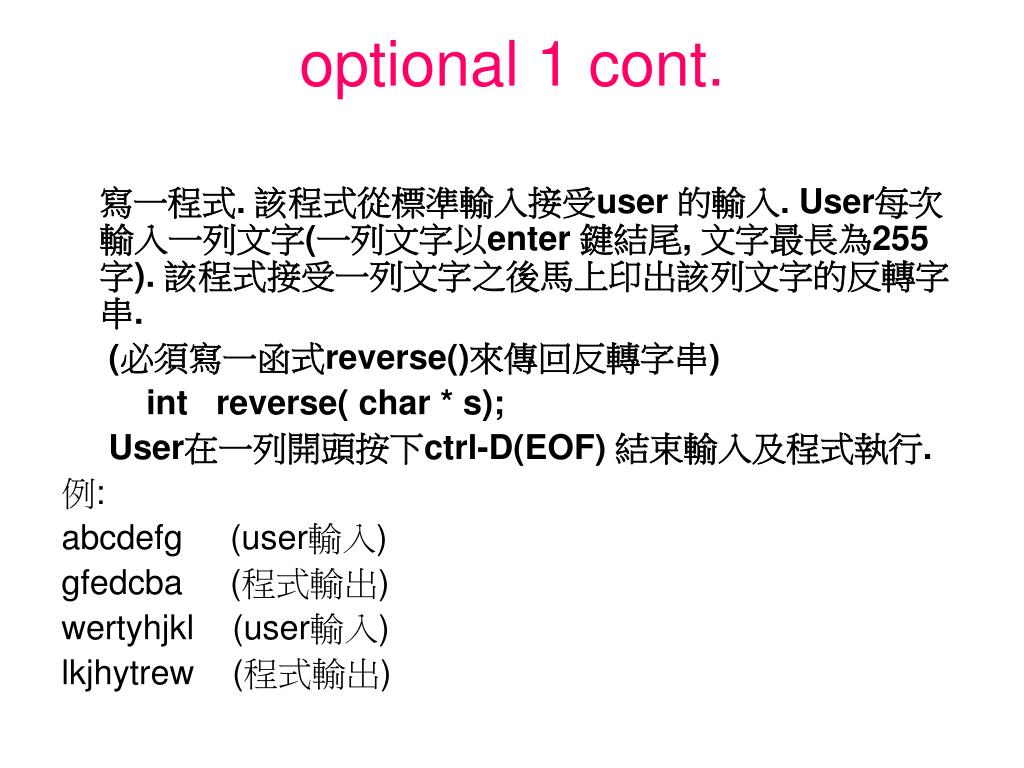 optional 1 cont.

寫一程式. 該程式從標準輸入接受user 的輸入. User每次輸入一列文字(一列文字以enter 鍵結尾, 文字最長為255字). 該程式接受一列文字之後馬上印出該列文字的反轉字串.

(必須寫一函式reverse()來傳回反轉字串)

int reverse( char * s);

User在一列開頭按下ctrl-D(EOF) 結束輸入及程式執行.

例:

abcdefg (user輸入)

gfedcba (程式輸出)

wertyhjkl (user輸入)

lkjhytrew (程式輸出)